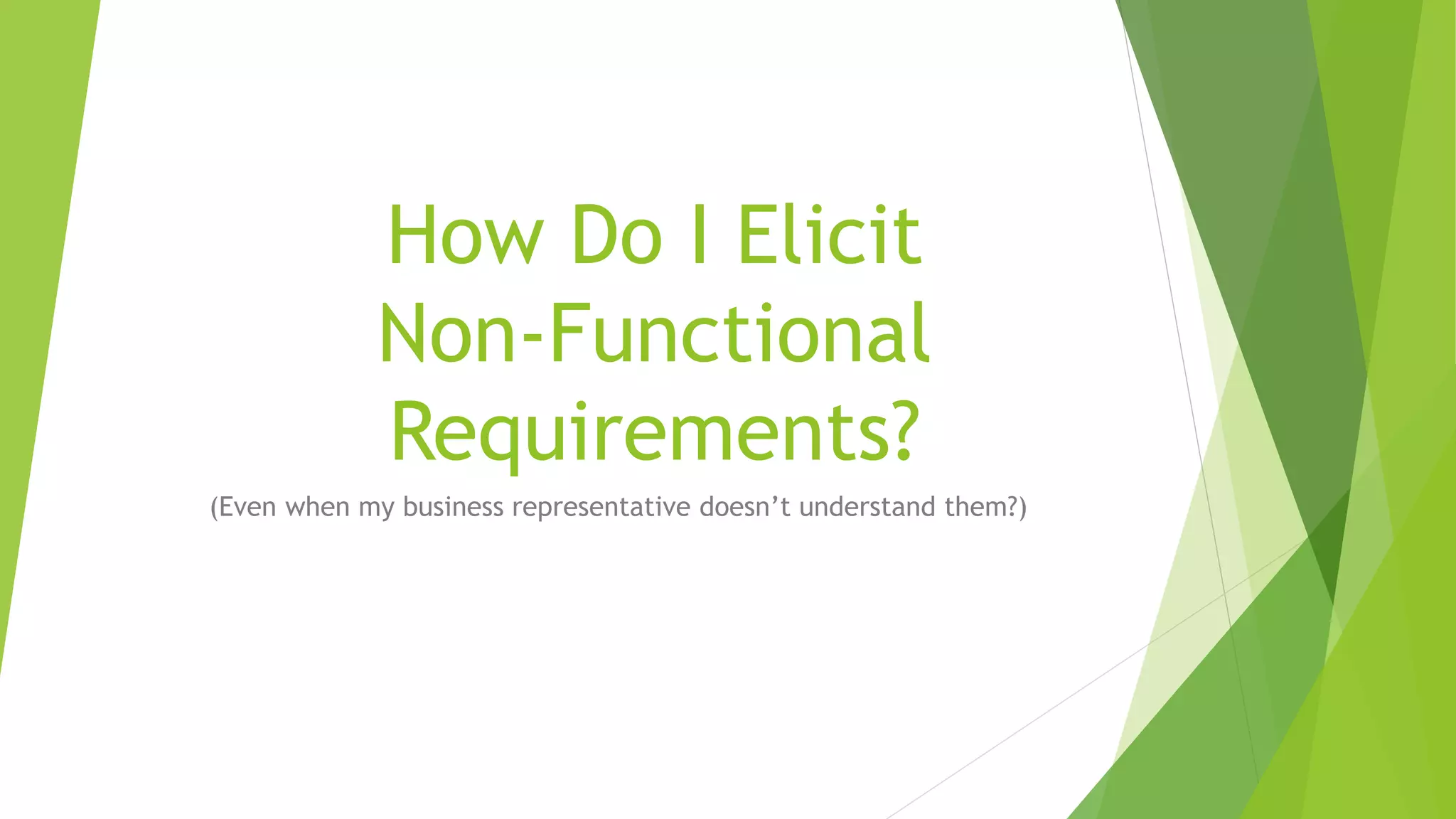 How Do I Elicit Non-Functional Requirements?

(Even when my business representative doesn’t understand them?)